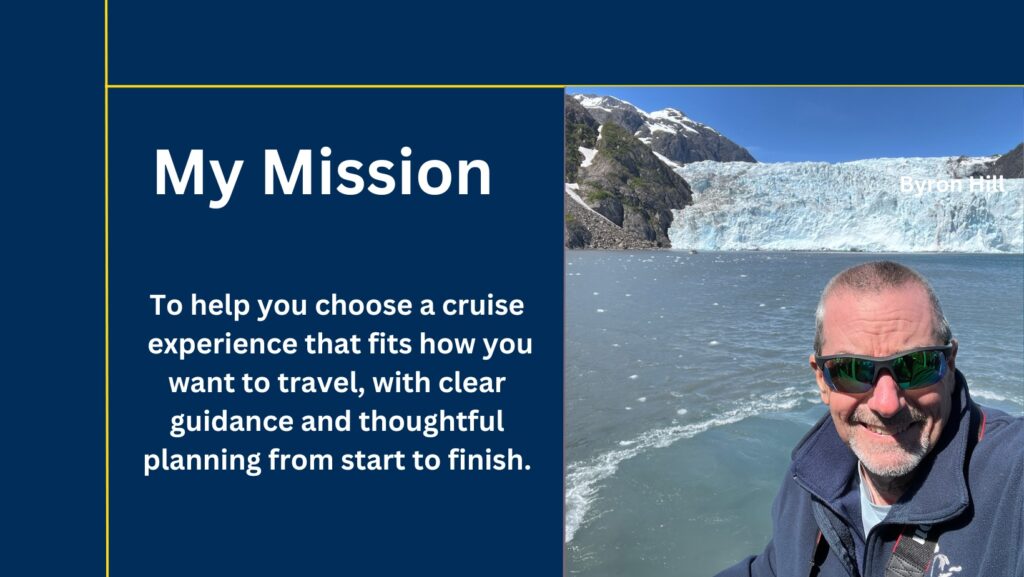 My Mission

To help you choose a cruise experience that fits how you want to travel, with clear guidance and thoughtful planning from start to finish.

Byron Hill